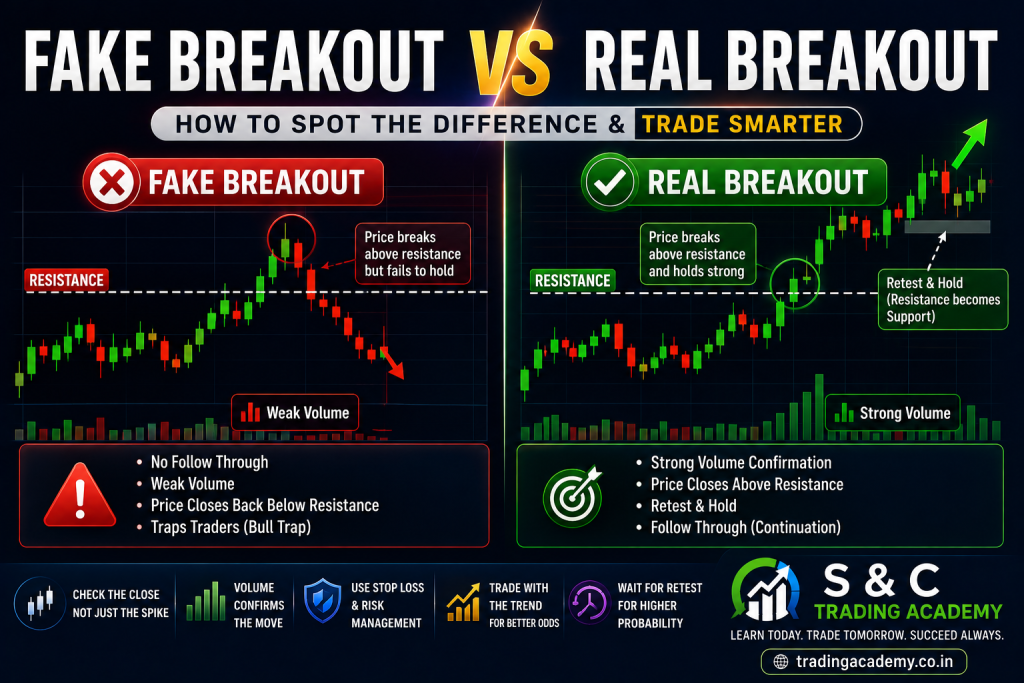 FAKE BREAKOUT VS REAL BREAKOUT

HOW TO SPOT THE DIFFERENCE & TRADE SMARTER

FAKE BREAKOUT

RESISTANCE

Price breaks above resistance but fails to hold

Weak Volume

- No Follow Through
- Weak Volume
- Price Closes Back Below Resistance
- Traps Traders (Bull Trap)

REAL BREAKOUT

RESISTANCE

Price breaks above resistance and holds strong

Retest & Hold (Resistance becomes Support)

Strong Volume

- Strong Volume Confirmation
- Price Closes Above Resistance
- Retest & Hold
- Follow Through (Continuation)

CHECK THE CLOSE NOT JUST THE SPIKE

VOLUME CONFIRMS THE MOVE

USE STOP LOSS & RISK MANAGEMENT

TRADE WITH THE TREND FOR BETTER ODDS

WAIT FOR RETEST FOR HIGHER PROBABILITY

S & C TRADING ACADEMY

LEARN TODAY. TRADE TOMORROW. SUCCEED ALWAYS.

tradingacademy.co.in